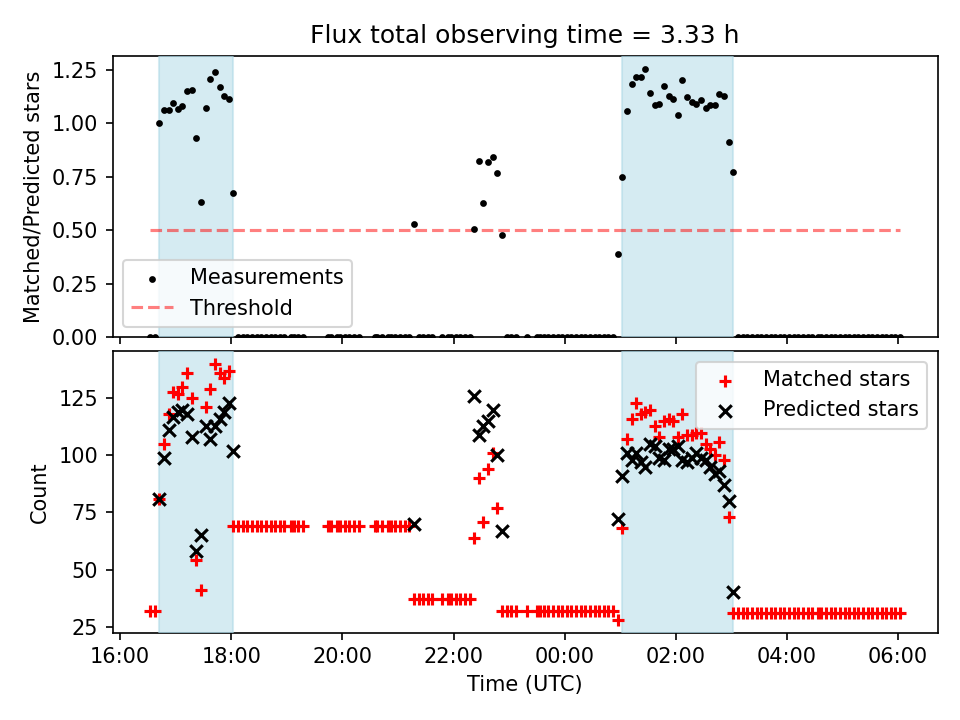 Flux total observing time = 3.33 h

Matched/Predicted stars

1.25
1.00
0.75
0.50
0.25
0.00

Measurements
Threshold

Count

125
100
75
50
25

Matched stars
Predicted stars

16:00
18:00
20:00
22:00
00:00
02:00
04:00
06:00

Time (UTC)